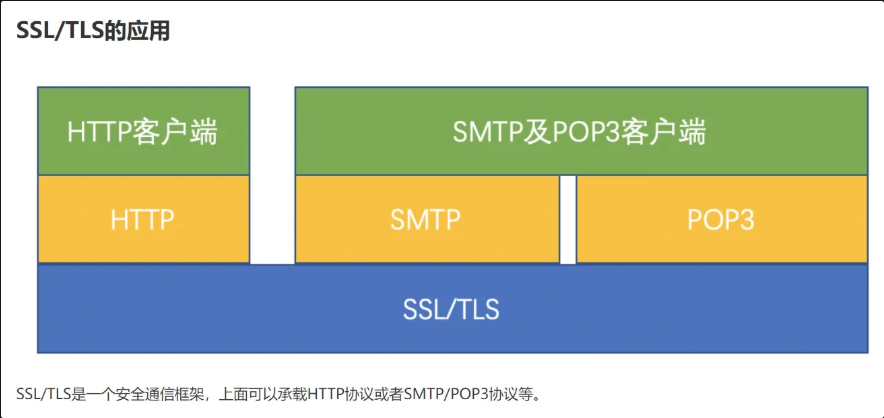 SSL/TLS的应用

HTTP客户端

SMTP及POP3客户端

HTTP

SMTP

POP3

SSL/TLS

SSL/TLS是一个安全通信框架，上面可以承载HTTP协议或者SMTP/POP3协议等。